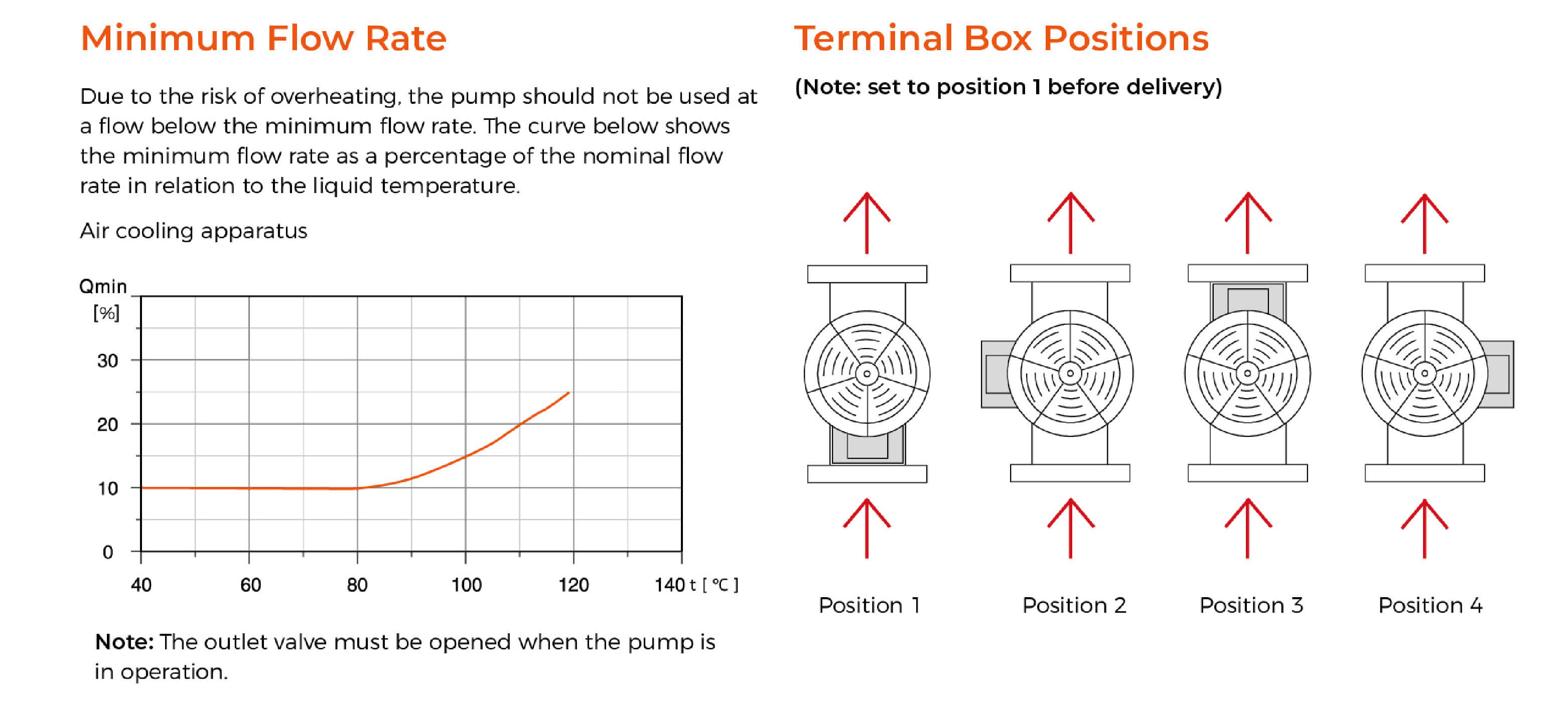 Minimum Flow Rate

Due to the risk of overheating, the pump should not be used at a flow below the minimum flow rate. The curve below shows the minimum flow rate as a percentage of the nominal flow rate in relation to the liquid temperature.

Air cooling apparatus

Qmin
[%]
30
20
10
0
40
60
80
100
120
140 t [ °C ]

Note: The outlet valve must be opened when the pump is in operation.

Terminal Box Positions

(Note: set to position 1 before delivery)

Position 1
Position 2
Position 3
Position 4